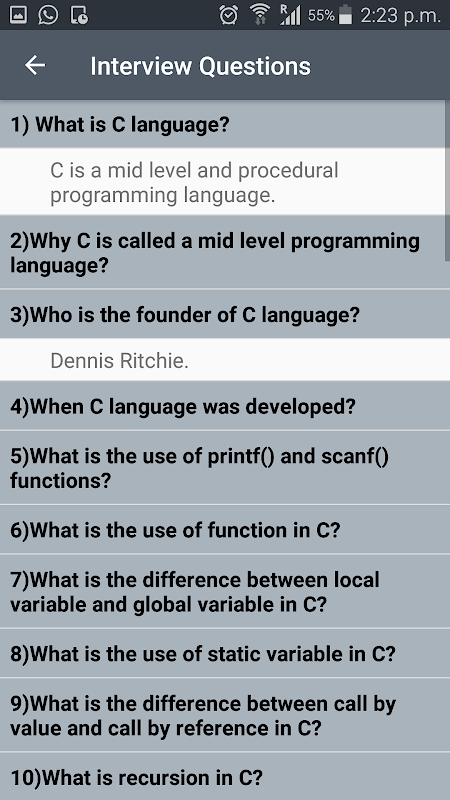 55% 2:23 p.m.

Interview Questions

1) What is C language?

C is a mid level and procedural programming language.

2)Why C is called a mid level programming language?

3)Who is the founder of C language?

Dennis Ritchie.

4)When C language was developed?

5)What is the use of printf() and scanf() functions?

6)What is the use of function in C?

7)What is the difference between local variable and global variable in C?

8)What is the use of static variable in C?

9)What is the difference between call by value and call by reference in C?

10)What is recursion in C?